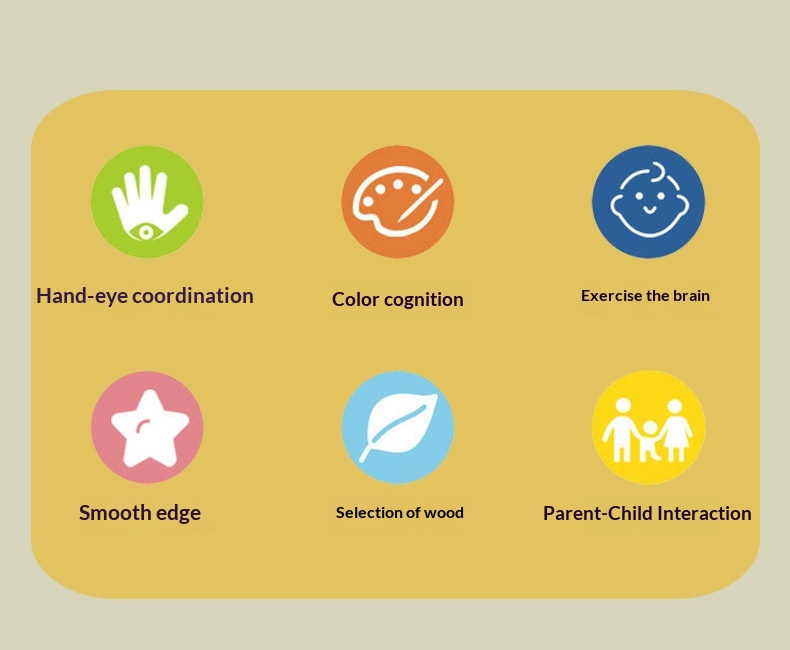 Hand-eye coordination

Color cognition

Exercise the brain

Smooth edge

Selection of wood

Parent-Child Interaction